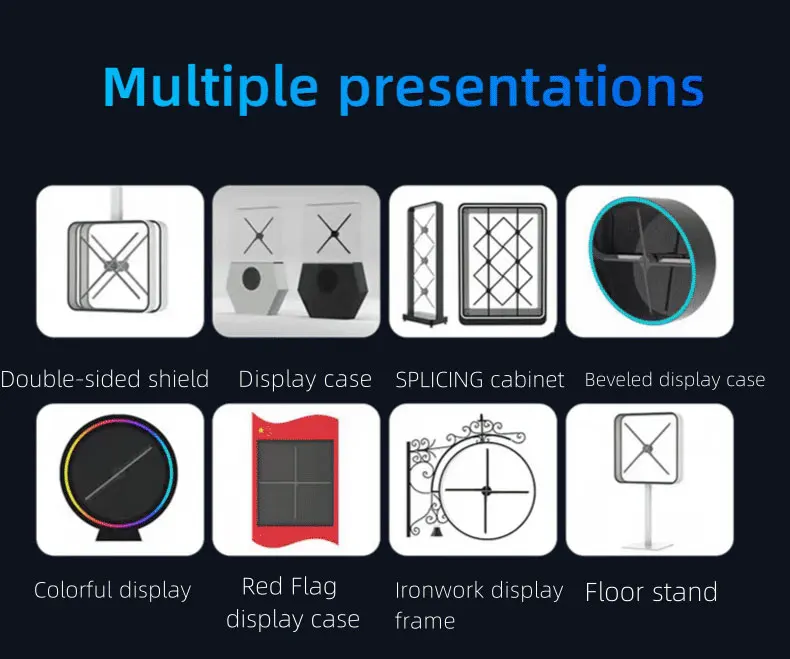 Multiple presentations

Double-sided shield

Display case

SPLICING cabinet

Beveled display case

Colorful display

Red Flag display case

Ironwork display frame

Floor stand